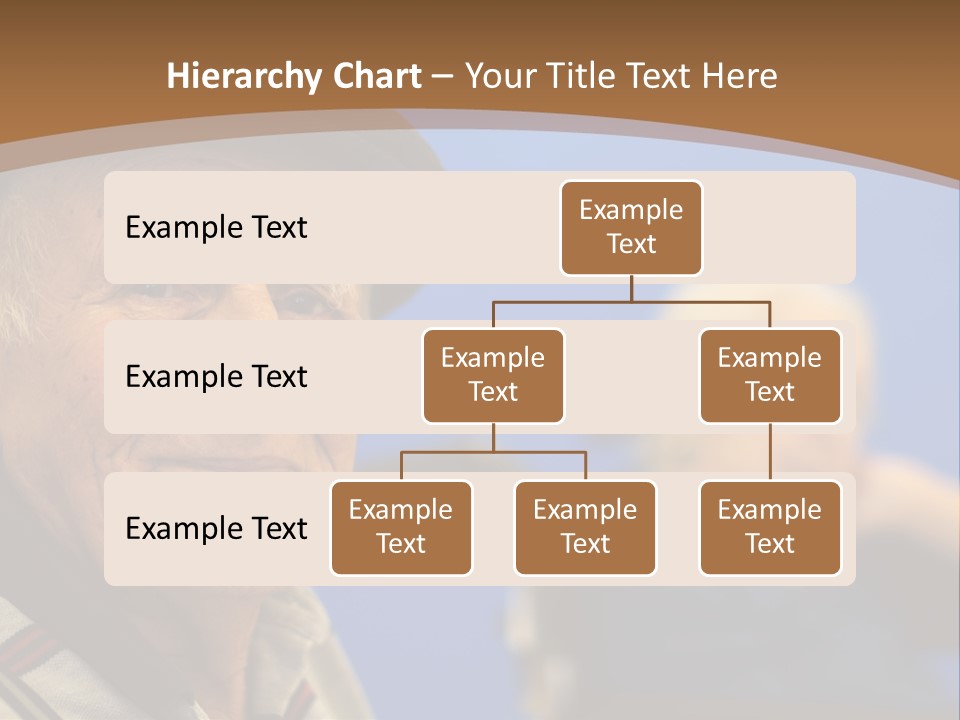 Hierarchy Chart – Your Title Text Here

Example Text

Example Text

Example Text

Example Text

Example Text

Example Text

Example Text

Example Text

Example Text